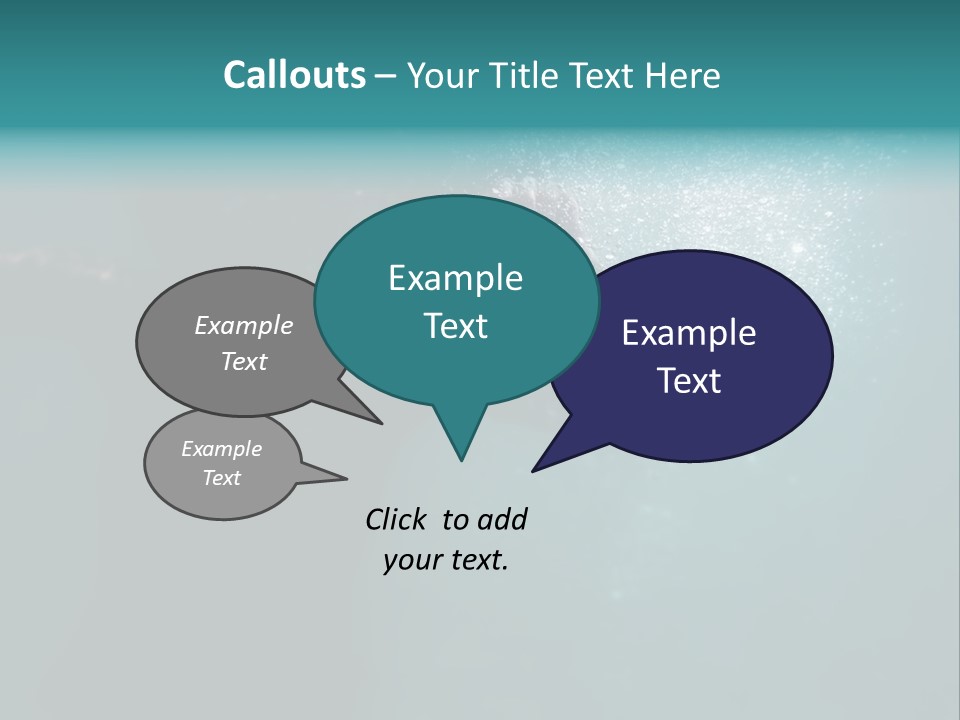 Callouts – Your Title Text Here

Example Text

Example Text

Example Text

Example Text

Click to add your text.